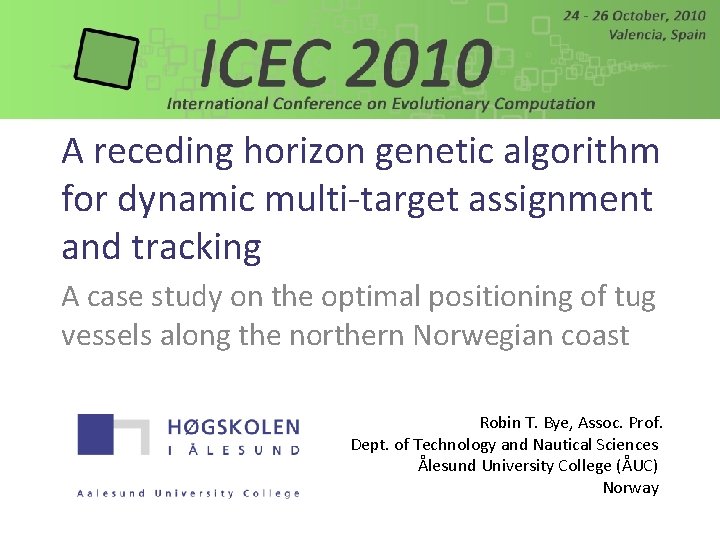 24 - 26 October, 2010
Valencia, Spain

ICEC 2010
International Conference on Evolutionary Computation

A receding horizon genetic algorithm for dynamic multi-target assignment and tracking

A case study on the optimal positioning of tug vessels along the northern Norwegian coast

HØGSKOLEN I ÅLESUND
Aalesund University College

Robin T. Bye, Assoc. Prof.
Dept. of Technology and Nautical Sciences
Ålesund University College (ÅUC)
Norway